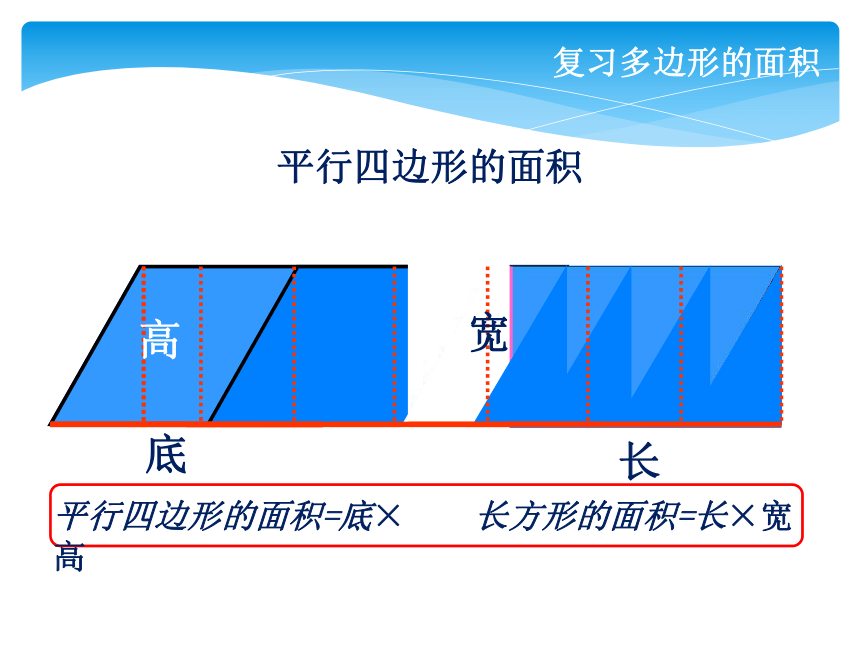 复习多边形的面积

平行四边形的面积

高

宽

底

长

平行四边形的面积=底×高

长方形的面积=长×宽